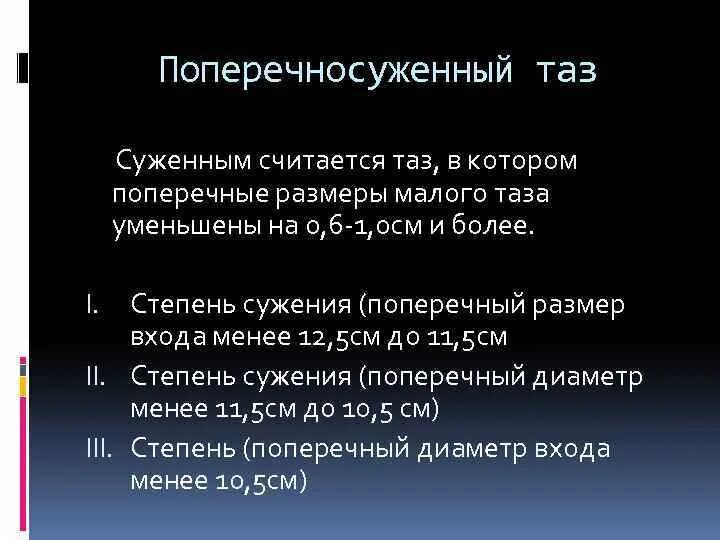 Поперечносуженный таз

Суженным считается таз, в котором поперечные размеры малого таза уменьшены на 0,6-1,0см и более.

I. Степень сужения (поперечный размер входа менее 12,5см до 11,5см

II. Степень сужения (поперечный диаметр менее 11,5см до 10,5 см)

III. Степень (поперечный диаметр входа менее 10,5см)